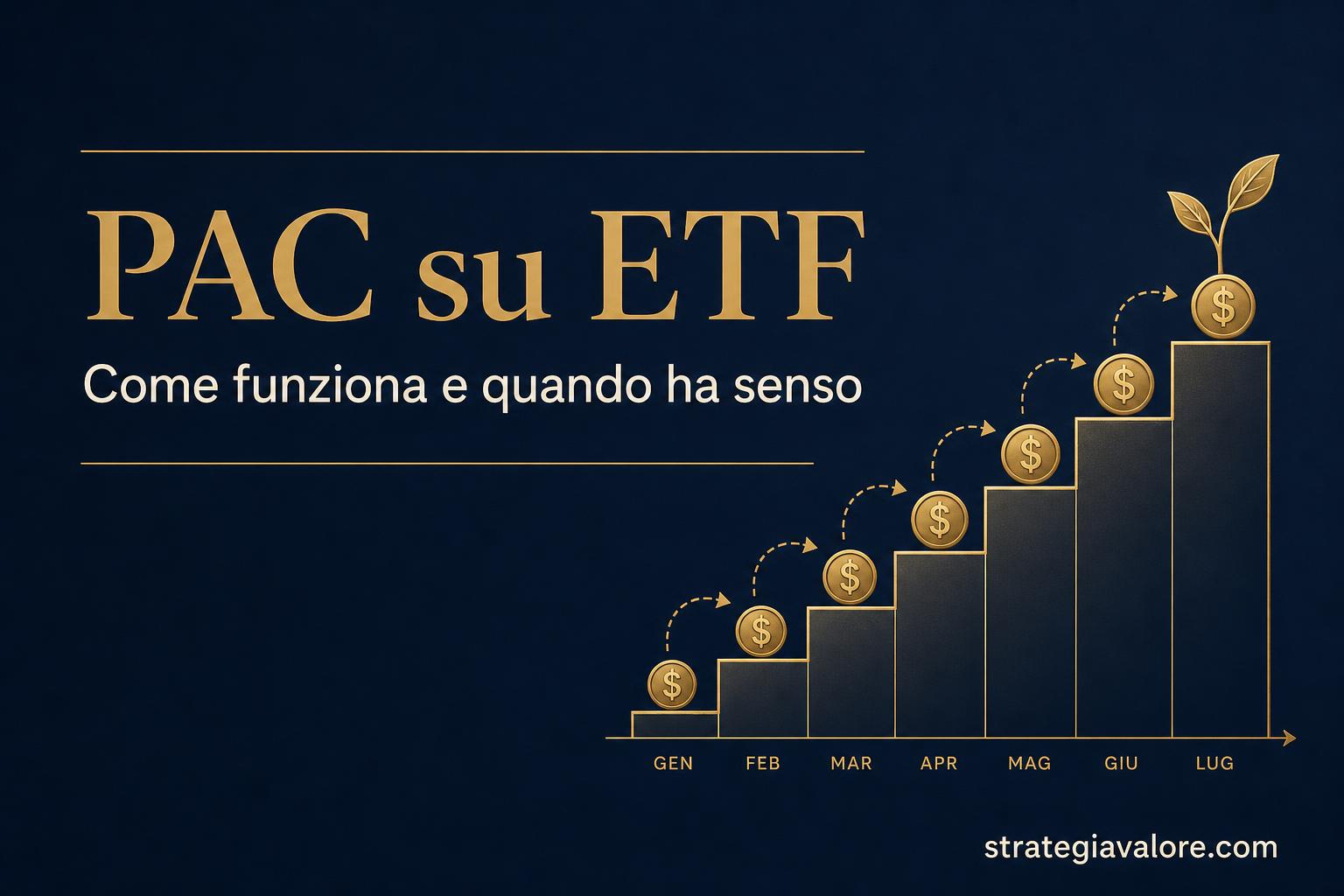 PAC su ETF

Come funziona e quando ha senso

$ $ $ $ $ $ $

GEN FEB MAR APR MAG GIU LUG

strategiavalore.com